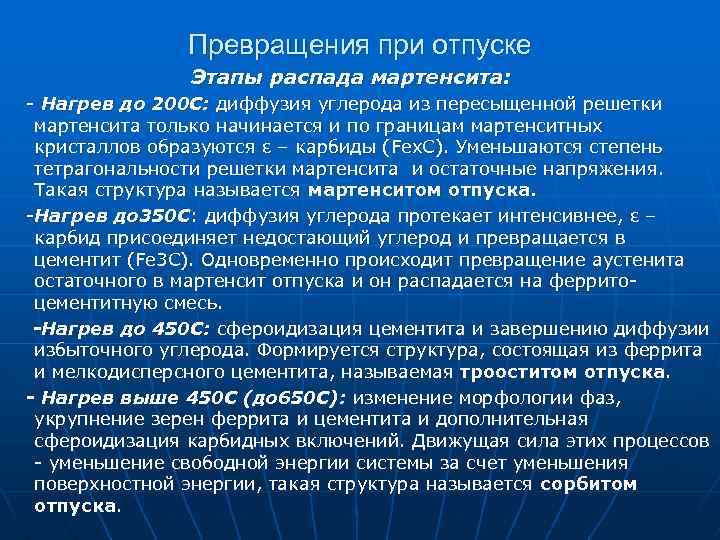 Превращения при отпуске

Этапы распада мартенсита:

- Нагрев до 200С: диффузия углерода из пересыщенной решетки мартенсита только начинается и по границам мартенситных кристаллов образуются ε – карбиды (FexC). Уменьшаются степень тетрагональности решетки мартенсита и остаточные напряжения. Такая структура называется мартенситом отпуска.

-Нагрев до350С: диффузия углерода протекает интенсивнее, ε – карбид присоединяет недостающий углерод и превращается в цементит (Fe3C). Одновременно происходит превращение аустенита остаточного в мартенсит отпуска и он распадается на феррито-цементитную смесь.

-Нагрев до 450С: сфероидизация цементита и завершению диффузии избыточного углерода. Формируется структура, состоящая из феррита и мелкодисперсного цементита, называемая трооститом отпуска.

- Нагрев выше 450С (до650С): изменение морфологии фаз, укрупнение зерен феррита и цементита и дополнительная сфероидизация карбидных включений. Движущая сила этих процессов - уменьшение свободной энергии системы за счет уменьшения поверхностной энергии, такая структура называется сорбитом отпуска.